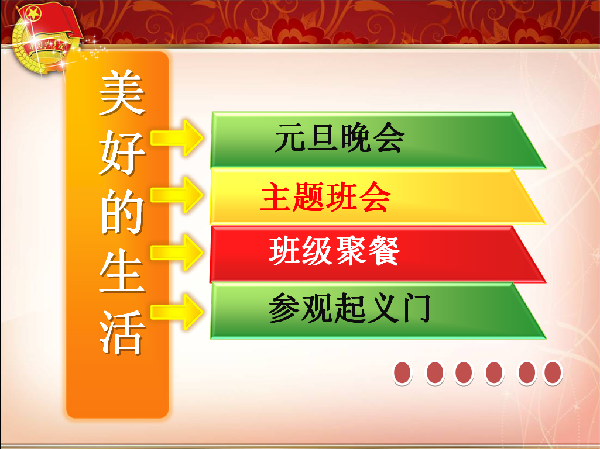 美好的生活

元旦晚会

主题班会

班级聚餐

参观起义门